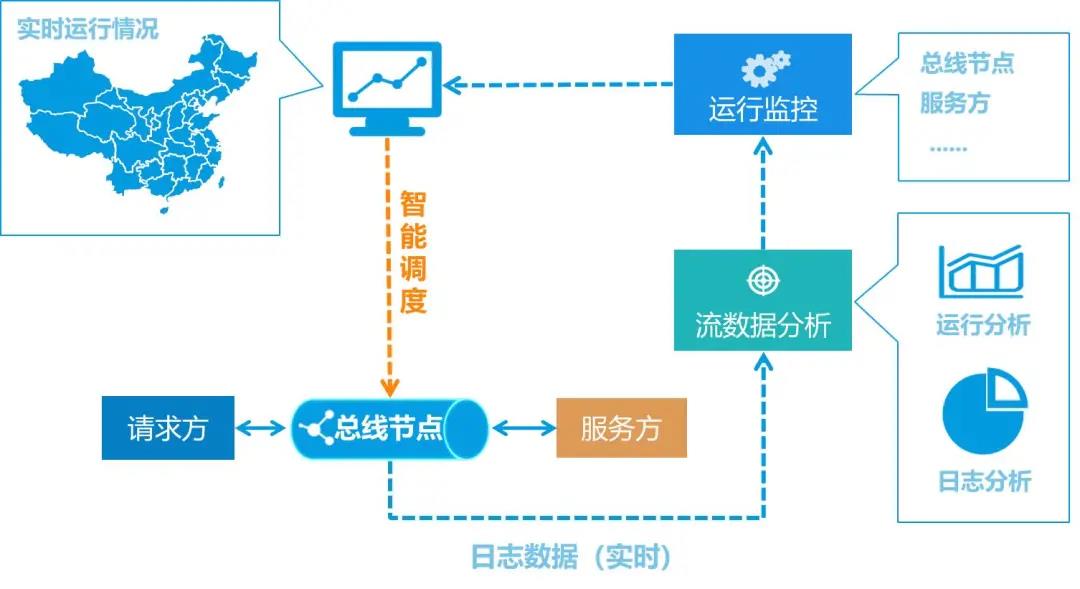 实时运行情况

运行监控

总线节点
服务方
……

智能调度

流数据分析

运行分析

日志分析

请求方

总线节点

服务方

日志数据（实时）